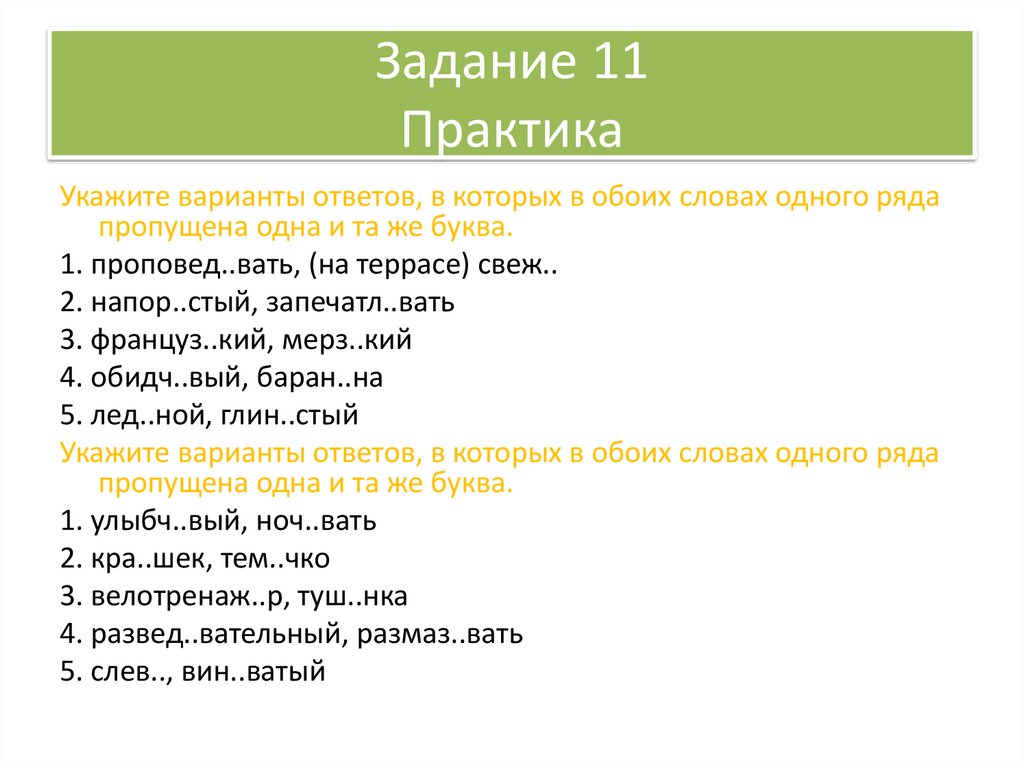 Задание 11
Практика

Укажите варианты ответов, в которых в обоих словах одного ряда пропущена одна и та же буква.

1. проповед..вать, (на террасе) свеж..

2. напор..стый, запечатл..вать

3. француз..кий, мерз..кий

4. обидч..вый, баран..на

5. лед..ной, глин..стый

Укажите варианты ответов, в которых в обоих словах одного ряда пропущена одна и та же буква.

1. улыбч..вый, ноч..вать

2. кра..шек, тем..чко

3. велотренаж..р, туш..нка

4. развед..вательный, размаз..вать

5. слев.., вин..ватый